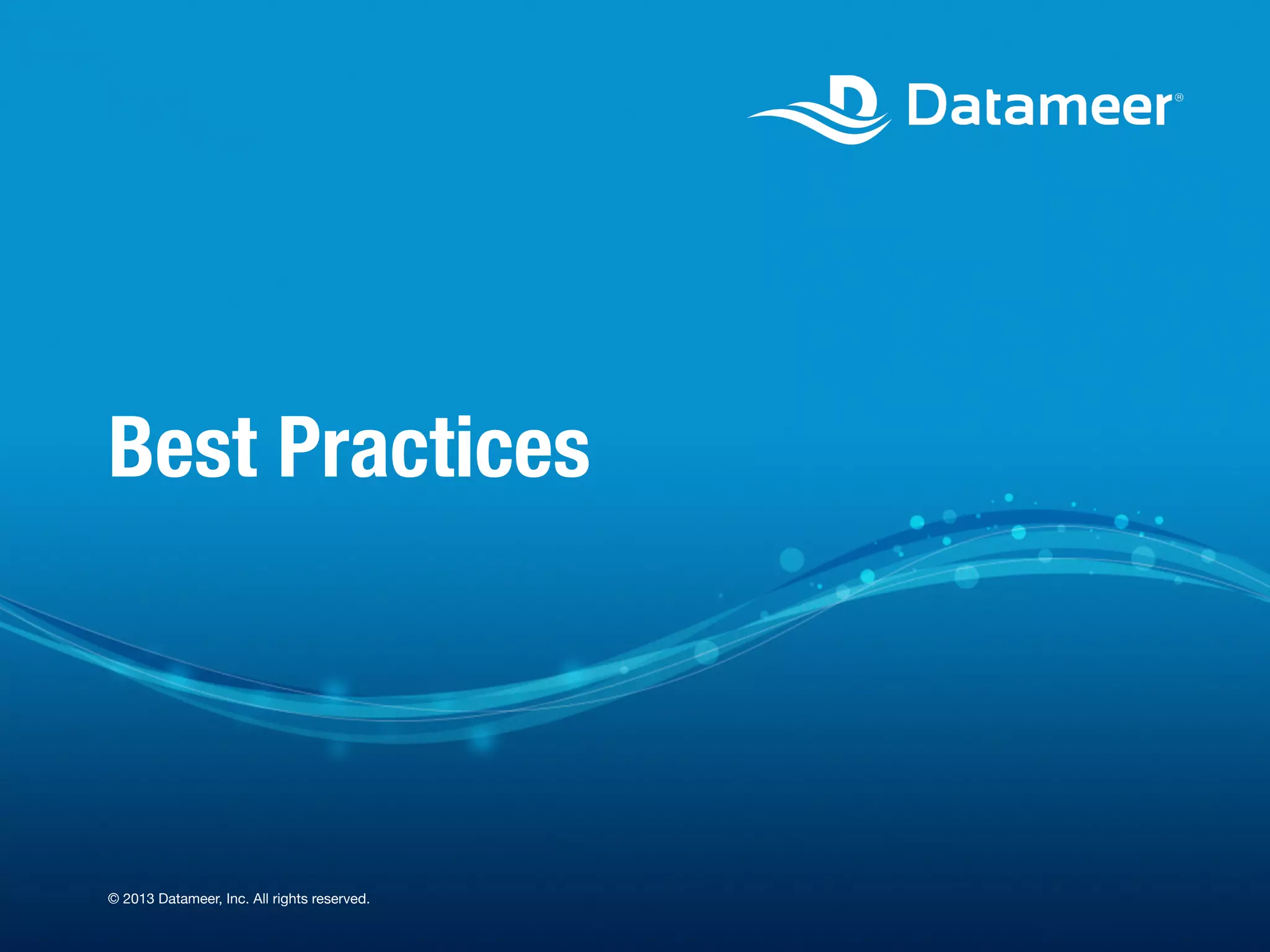 Datameer®

Best Practices

© 2013 Datameer, Inc. All rights reserved.